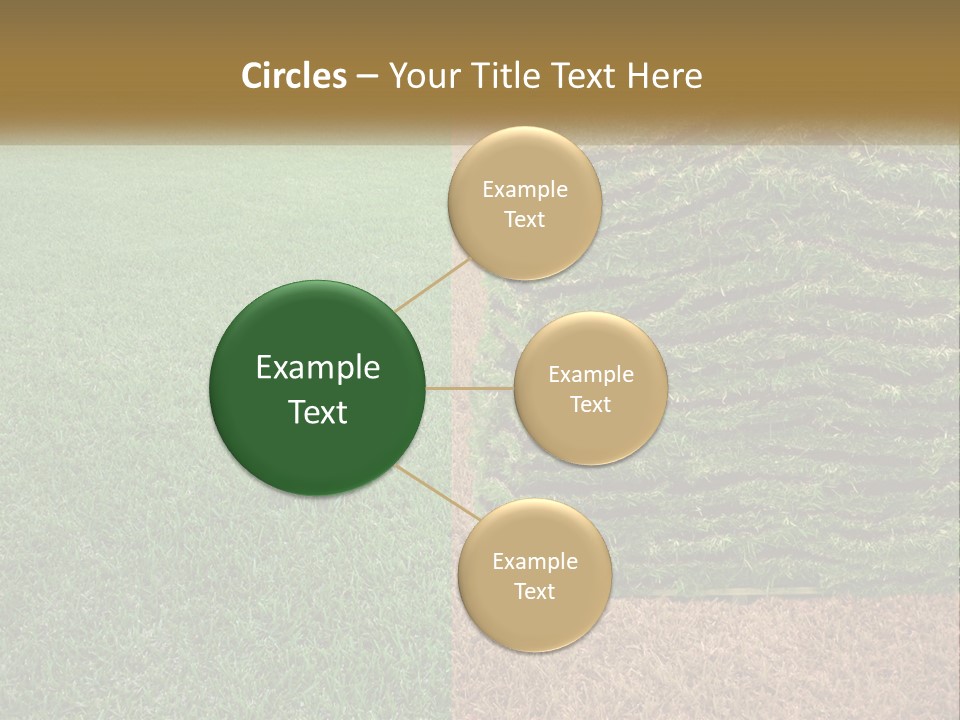 Circles – Your Title Text Here

Example Text

Example Text

Example Text

Example Text